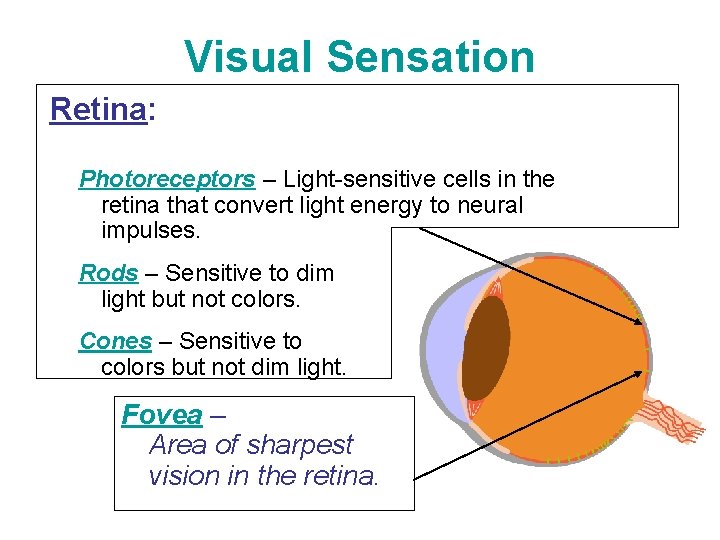 Visual Sensation

Retina:

Photoreceptors – Light-sensitive cells in the retina that convert light energy to neural impulses.

Rods – Sensitive to dim light but not colors.

Cones – Sensitive to colors but not dim light.

Fovea – Area of sharpest vision in the retina.